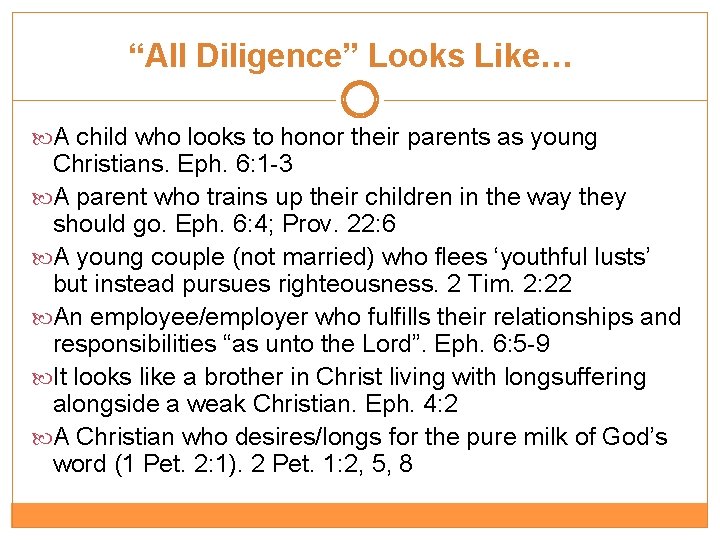 “All Diligence” Looks Like…

A child who looks to honor their parents as young Christians. Eph. 6:1-3

A parent who trains up their children in the way they should go. Eph. 6:4; Prov. 22:6

A young couple (not married) who flees ‘youthful lusts’ but instead pursues righteousness. 2 Tim. 2:22

An employee/employer who fulfills their relationships and responsibilities “as unto the Lord”. Eph. 6:5-9

It looks like a brother in Christ living with longsuffering alongside a weak Christian. Eph. 4:2

A Christian who desires/longs for the pure milk of God’s word (1 Pet. 2:1). 2 Pet. 1:2, 5, 8